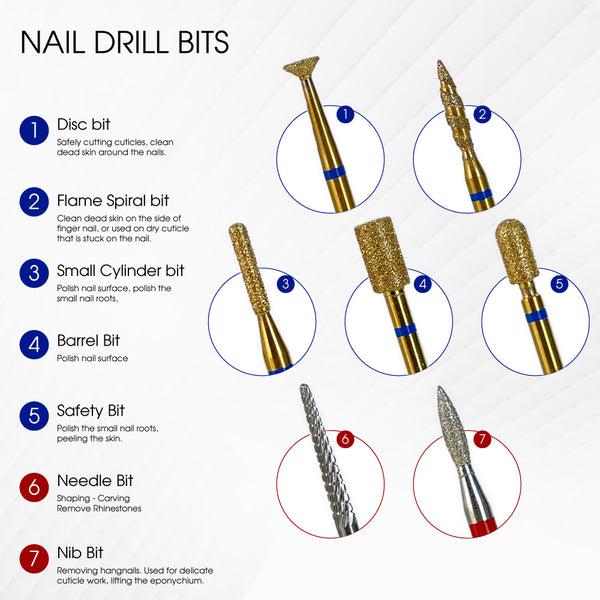 NAIL DRILL BITS

1 Disc bit
Safely cutting cuticles, clean dead skin around the nails.

2 Flame Spiral bit
Clean dead skin on the side of finger nail, or used on dry cuticle that is stuck on the nail.

3 Small Cylinder bit
Polish nail surface, polish the small nail roots,

4 Barrel Bit
Polish nail surface

5 Safety Bit
Polish the small nail roots, peeling the skin.

6 Needle Bit
Shaping - Carving
Remove Rhinestones

7 Nib Bit
Removing hangnails. Used for delicate cuticle work, lifting the eponychium.

1 2 3 4 5 6 7